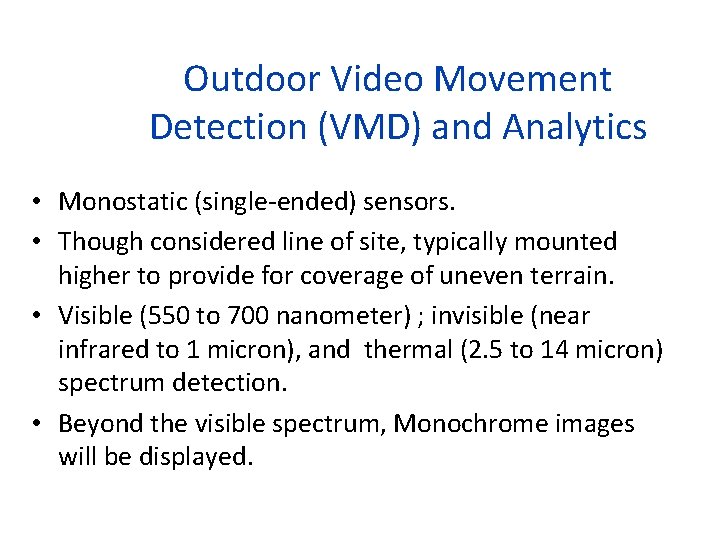 Outdoor Video Movement Detection (VMD) and Analytics

• Monostatic (single-ended) sensors.

• Though considered line of site, typically mounted higher to provide for coverage of uneven terrain.

• Visible (550 to 700 nanometer) ; invisible (near infrared to 1 micron), and thermal (2.5 to 14 micron) spectrum detection.

• Beyond the visible spectrum, Monochrome images will be displayed.